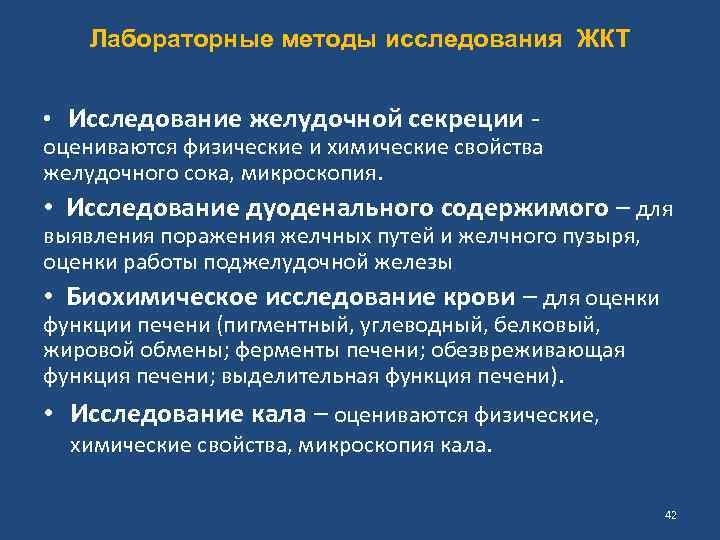 Лабораторные методы исследования ЖКТ

• Исследование желудочной секреции - оцениваются физические и химические свойства желудочного сока, микроскопия.

• Исследование дуоденального содержимого – для выявления поражения желчных путей и желчного пузыря, оценки работы поджелудочной железы

• Биохимическое исследование крови – для оценки функции печени (пигментный, углеводный, белковый, жировой обмены; ферменты печени; обезвреживающая функция печени; выделительная функция печени).

• Исследование кала – оцениваются физические, химические свойства, микроскопия кала.

42